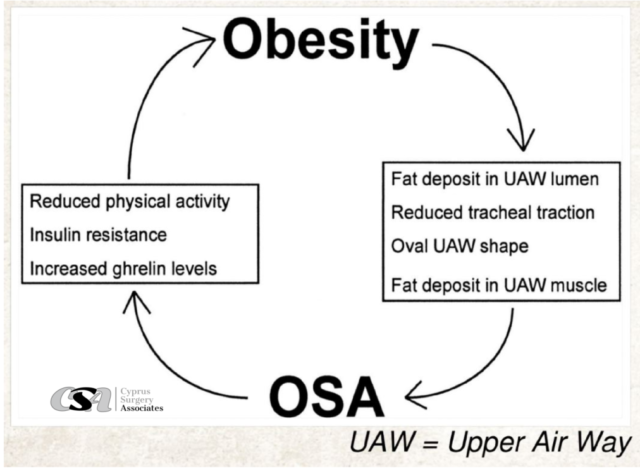 Obesity

Fat deposit in UAW lumen
Reduced tracheal traction
Oval UAW shape
Fat deposit in UAW muscle

OSA

Reduced physical activity
Insulin resistance
Increased ghrelin levels

CSA Cyprus Surgery Associates

UAW = Upper Air Way